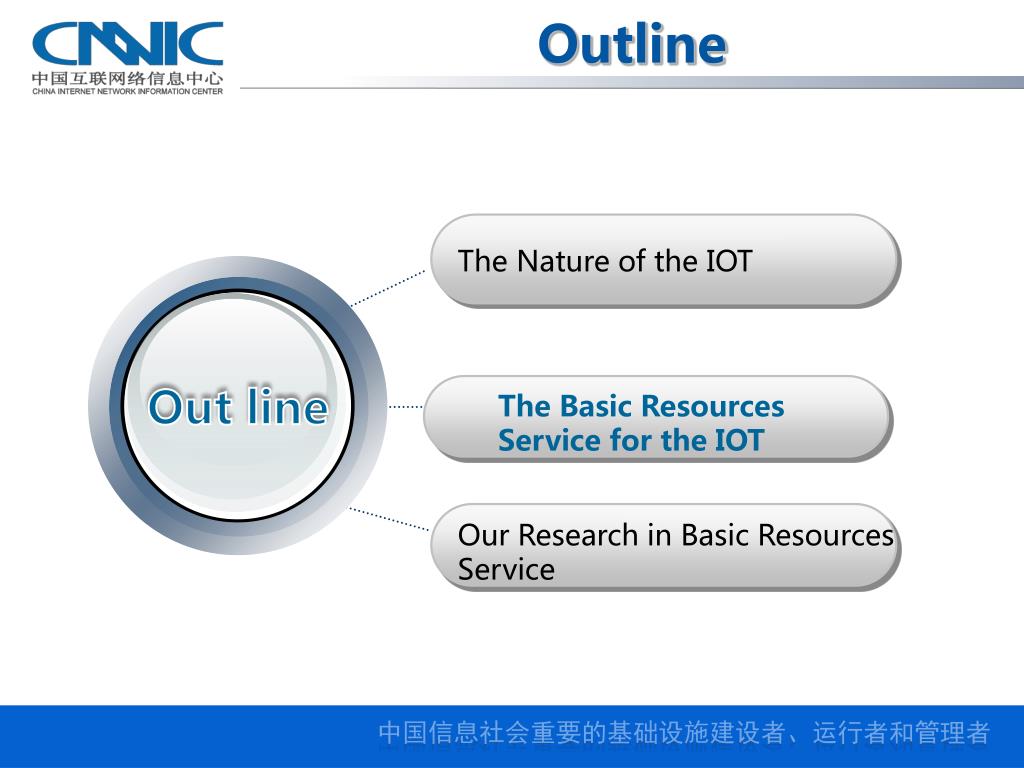 CNNIC
中国互联网络信息中心
CHINA INTERNET NETWORK INFORMATION CENTER

Outline

Out line

The Nature of the IOT

The Basic Resources Service for the IOT

Our Research in Basic Resources Service

中国信息社会重要的基础设施建设者、运行者和管理者